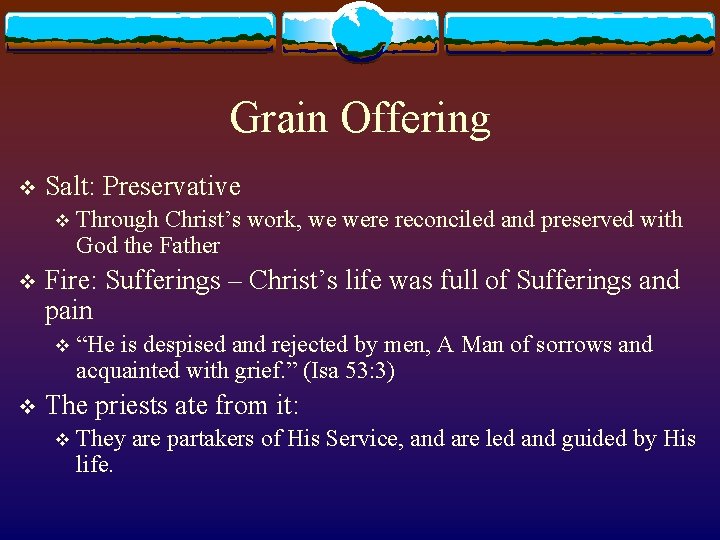 Grain Offering

❖ Salt: Preservative

❖ Through Christ’s work, we were reconciled and preserved with God the Father

❖ Fire: Sufferings – Christ’s life was full of Sufferings and pain

❖ “He is despised and rejected by men, A Man of sorrows and acquainted with grief.” (Isa 53:3)

❖ The priests ate from it:

❖ They are partakers of His Service, and are led and guided by His life.